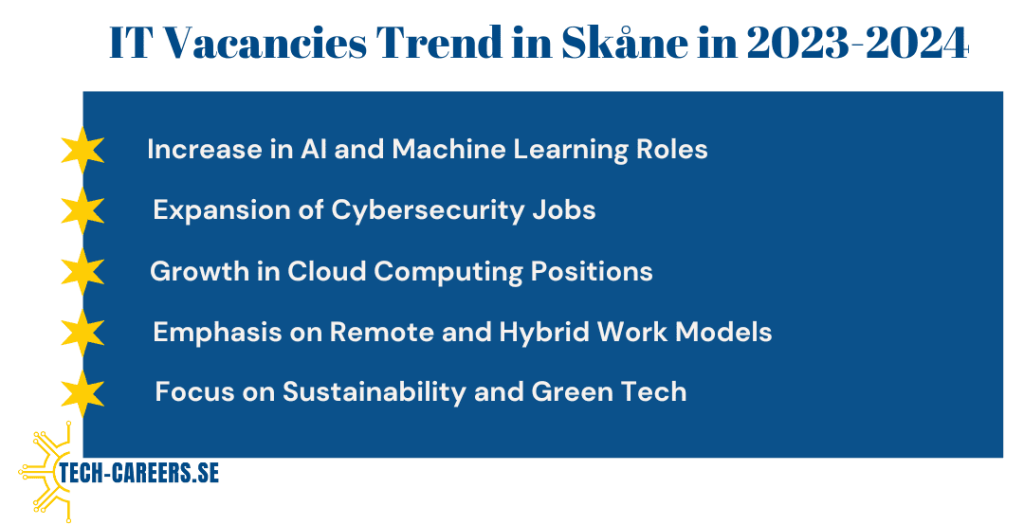 IT Vacancies Trend in Skåne in 2023-2024

Increase in AI and Machine Learning Roles

Expansion of Cybersecurity Jobs

Growth in Cloud Computing Positions

Emphasis on Remote and Hybrid Work Models

Focus on Sustainability and Green Tech

TECH-CAREERS.SE